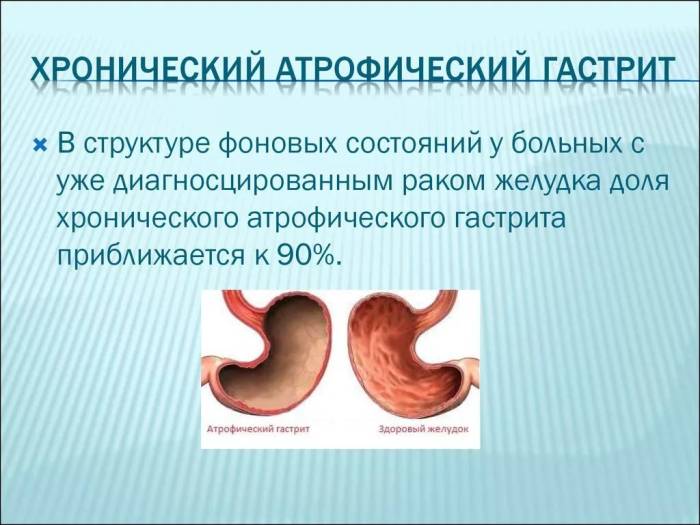 ХРОНИЧЕСКИЙ АТРОФИЧЕСКИЙ ГАСТРИТ

В структуре фоновых состояний у больных с уже диагносцированным раком желудка доля хронического атрофического гастрита приближается к 90%.

Атрофический гастрит

Здоровый желудок